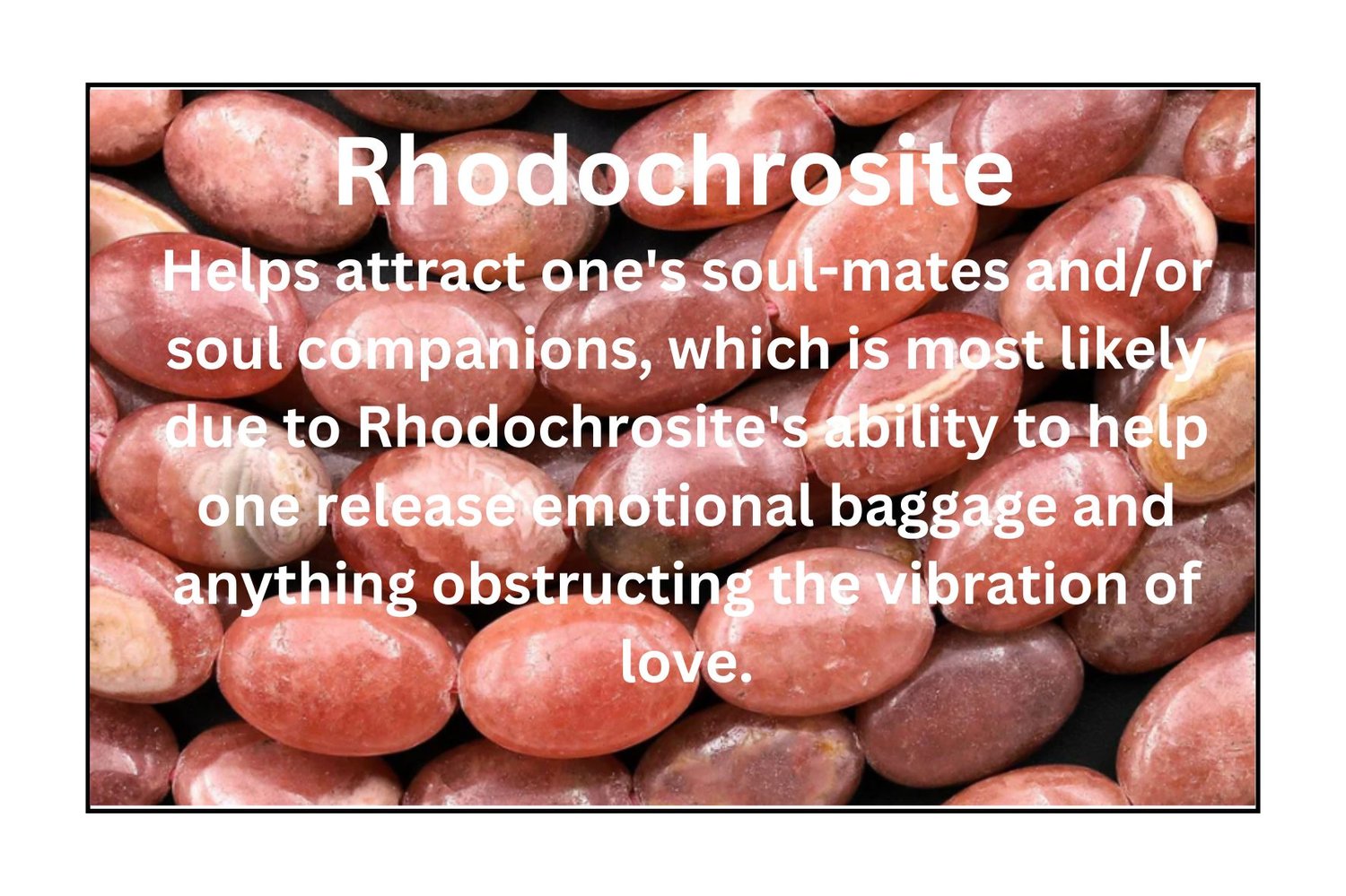 Rhodochrosite

Helps attract one's soul-mates and/or soul companions, which is most likely due to Rhodochrosite's ability to help one release emotional baggage and anything obstructing the vibration of love.